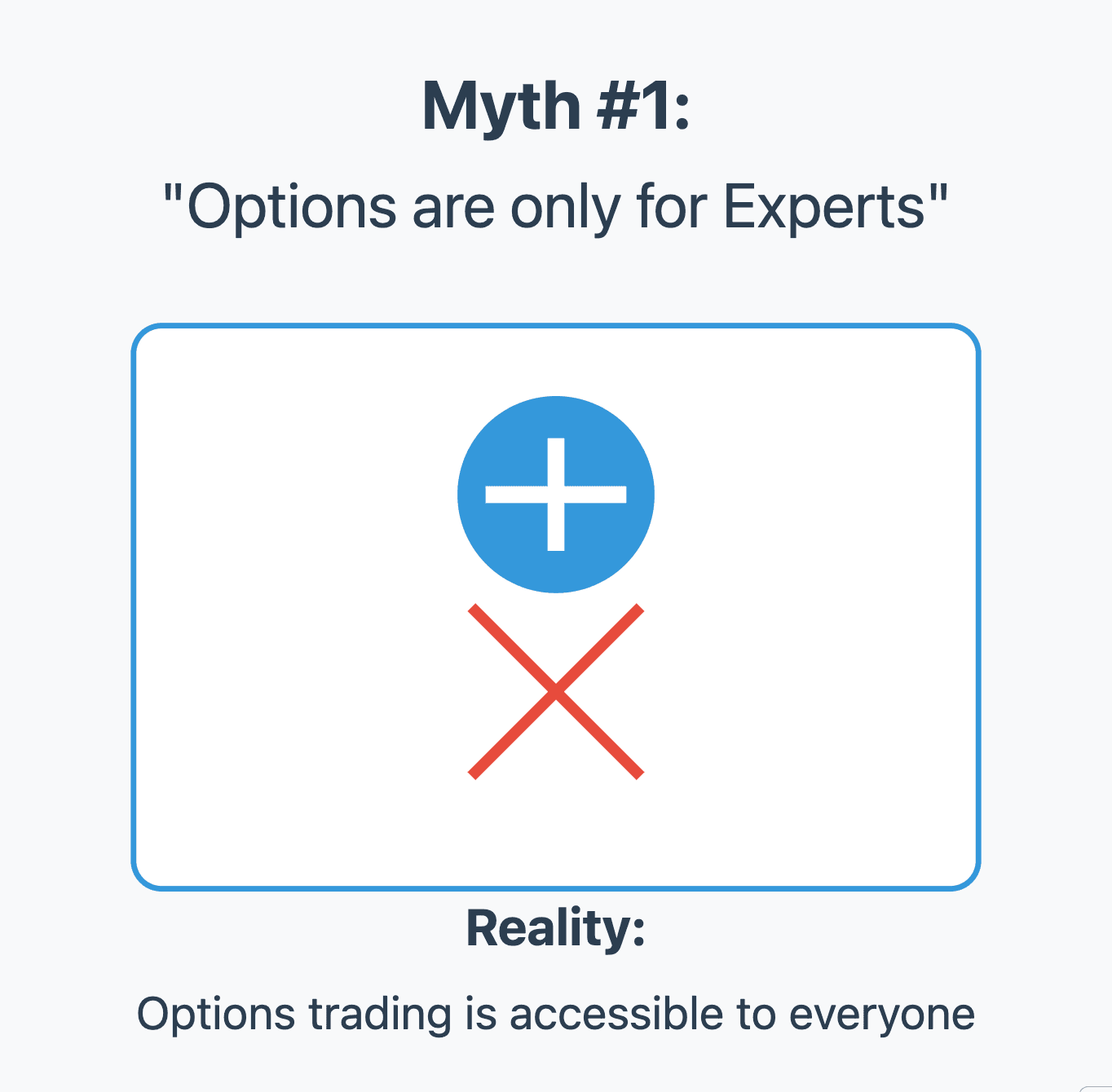 Myth #1:

"Options are only for Experts"

Reality:

Options trading is accessible to everyone